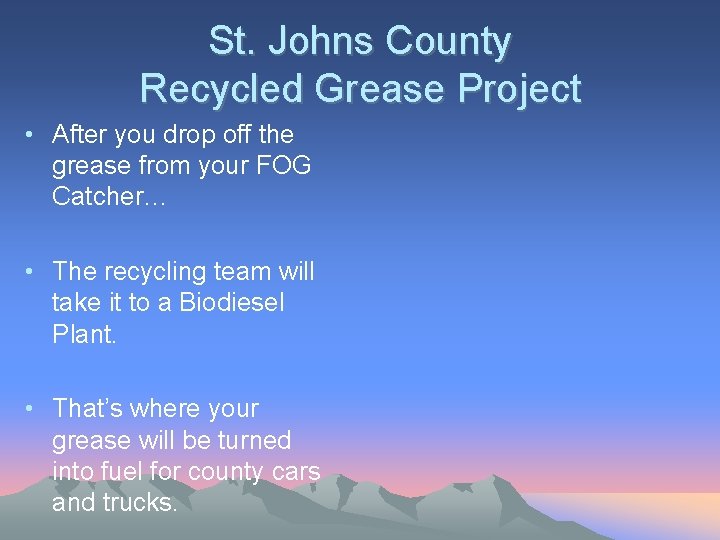 St. Johns County
Recycled Grease Project

• After you drop off the grease from your FOG Catcher…

• The recycling team will take it to a Biodiesel Plant.

• That's where your grease will be turned into fuel for county cars and trucks.